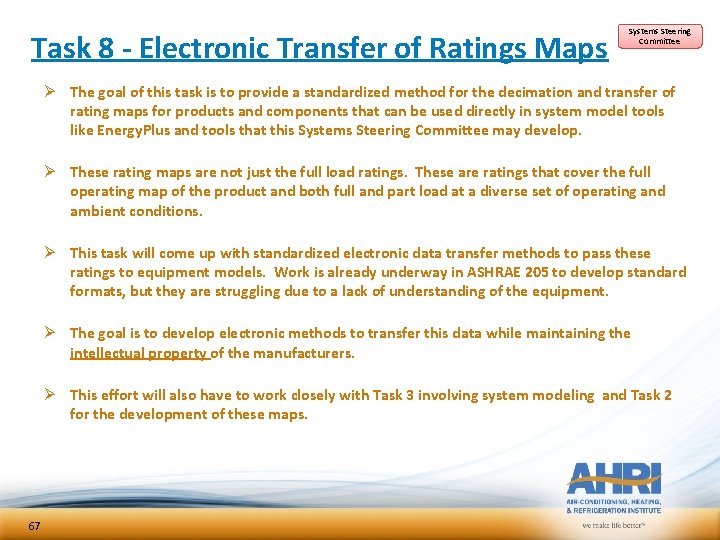 Task 8 - Electronic Transfer of Ratings Maps

Systems Steering Committee

➢ The goal of this task is to provide a standardized method for the decimation and transfer of rating maps for products and components that can be used directly in system model tools like EnergyPlus and tools that this Systems Steering Committee may develop.

➢ These rating maps are not just the full load ratings. These are ratings that cover the full operating map of the product and both full and part load at a diverse set of operating and ambient conditions.

➢ This task will come up with standardized electronic data transfer methods to pass these ratings to equipment models. Work is already underway in ASHRAE 205 to develop standard formats, but they are struggling due to a lack of understanding of the equipment.

➢ The goal is to develop electronic methods to transfer this data while maintaining the intellectual property of the manufacturers.

➢ This effort will also have to work closely with Task 3 involving system modeling and Task 2 for the development of these maps.

AHRI
AIR-CONDITIONING, HEATING, & REFRIGERATION INSTITUTE
we make life better™

67